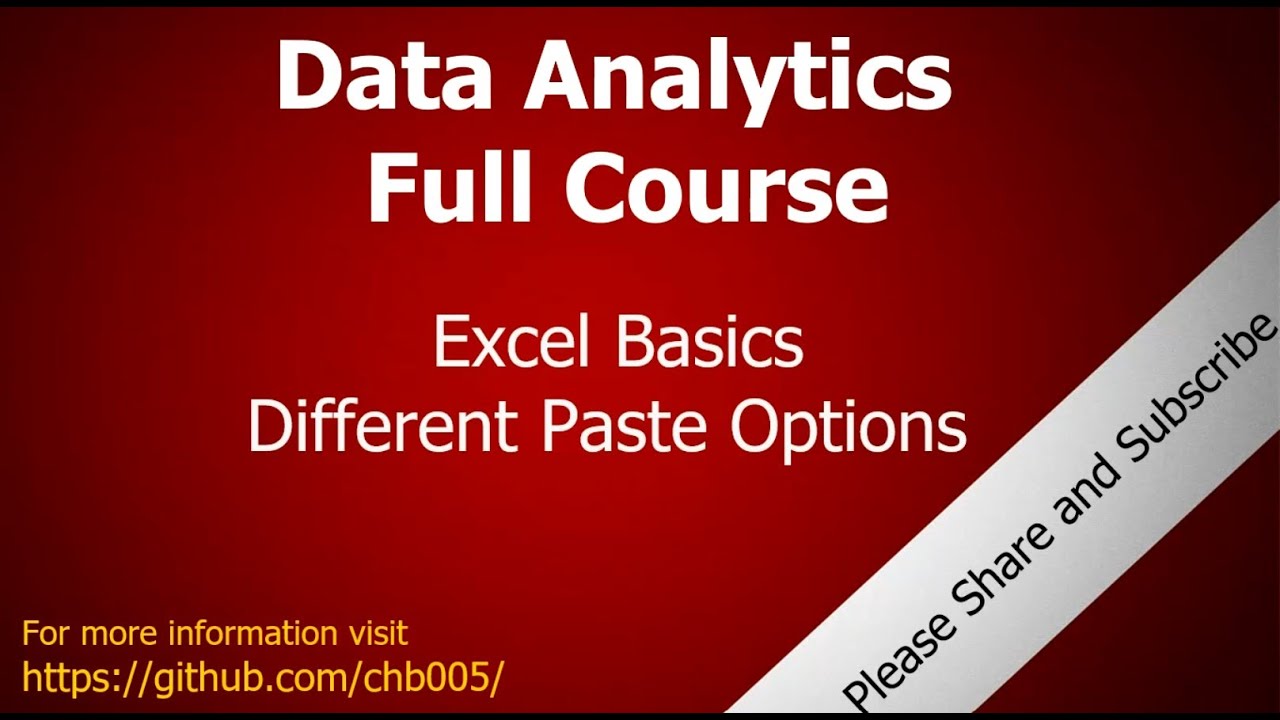 Data Analytics
Full Course

Excel Basics
Different Paste Options

Please Share and Subscribe

For more information visit
https://github.com/chb005/